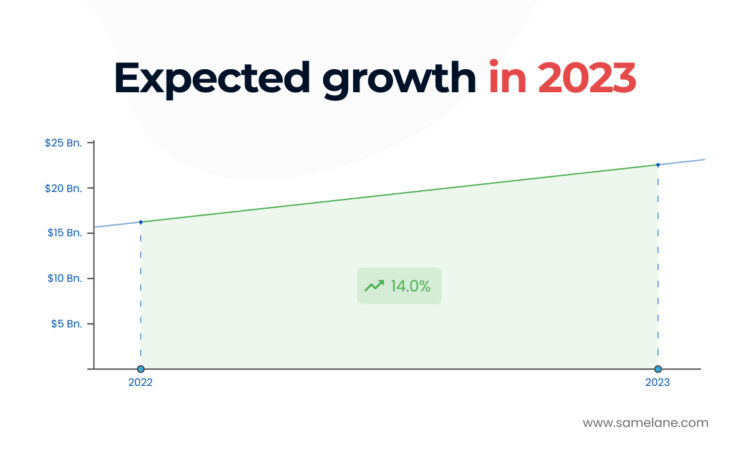 Expected growth in 2023

$25 Bn.
$20 Bn.
$15 Bn.
$10 Bn.
$5 Bn.

14.0%

2022
2023

www.samelane.com